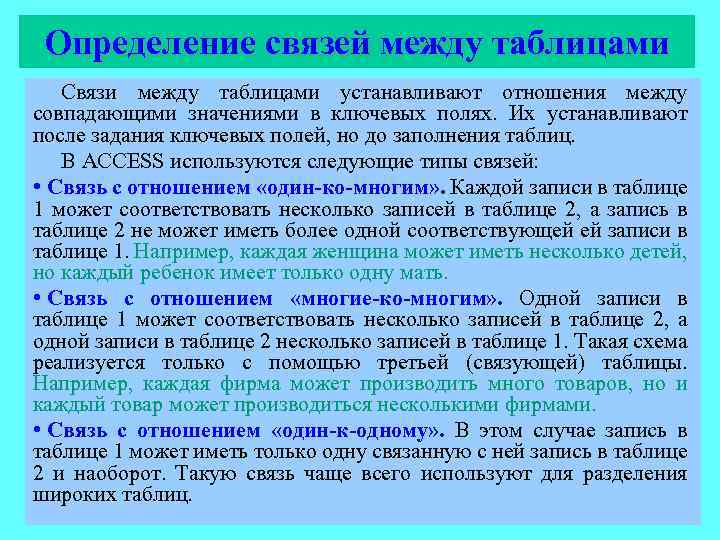 Определение связей между таблицами

Связи между таблицами устанавливают отношения между совпадающими значениями в ключевых полях. Их устанавливают после задания ключевых полей, но до заполнения таблиц.

В ACCESS используются следующие типы связей:

• Связь с отношением «один-ко-многим». Каждой записи в таблице 1 может соответствовать несколько записей в таблице 2, а запись в таблице 2 не может иметь более одной соответствующей ей записи в таблице 1. Например, каждая женщина может иметь несколько детей, но каждый ребенок имеет только одну мать.

• Связь с отношением «многие-ко-многим». Одной записи в таблице 1 может соответствовать несколько записей в таблице 2, а одной записи в таблице 2 несколько записей в таблице 1. Такая схема реализуется только с помощью третьей (связующей) таблицы. Например, каждая фирма может производить много товаров, но и каждый товар может производиться несколькими фирмами.

• Связь с отношением «один-к-одному». В этом случае запись в таблице 1 может иметь только одну связанную с ней запись в таблице 2 и наоборот. Такую связь чаще всего используют для разделения широких таблиц.